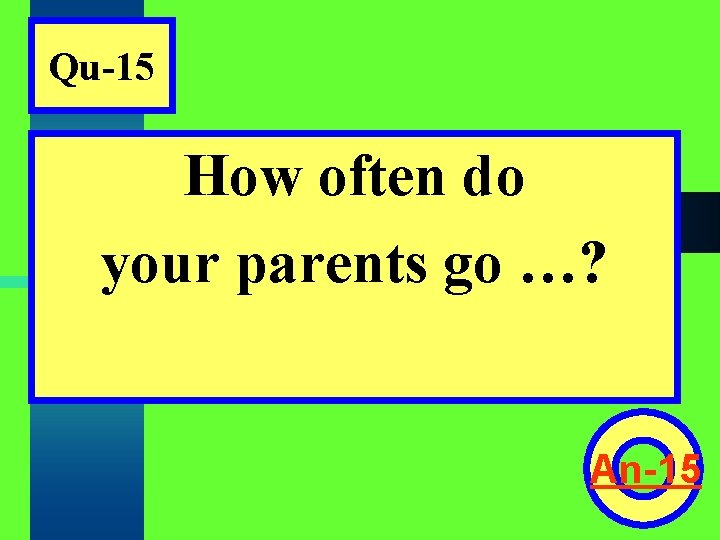 Qu-15

How often do your parents go …?

An-15